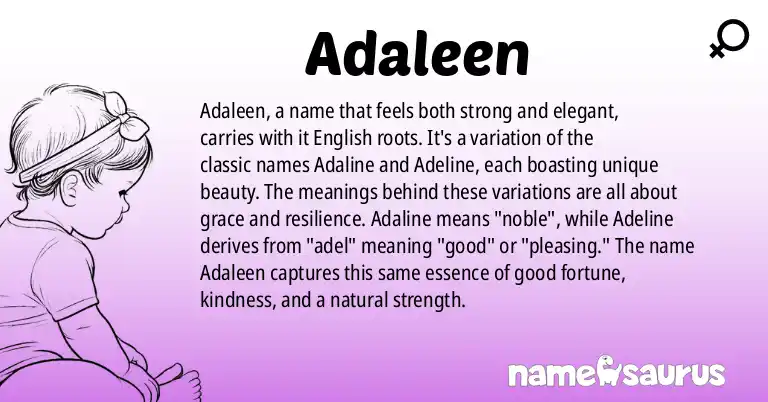 Adaleen

Adaleen, a name that feels both strong and elegant, carries with it English roots. It's a variation of the classic names Adaline and Adeline, each boasting unique beauty. The meanings behind these variations are all about grace and resilience. Adaline means "noble", while Adeline derives from "adel" meaning "good" or "pleasing." The name Adaleen captures this same essence of good fortune, kindness, and a natural strength.

namesaurus